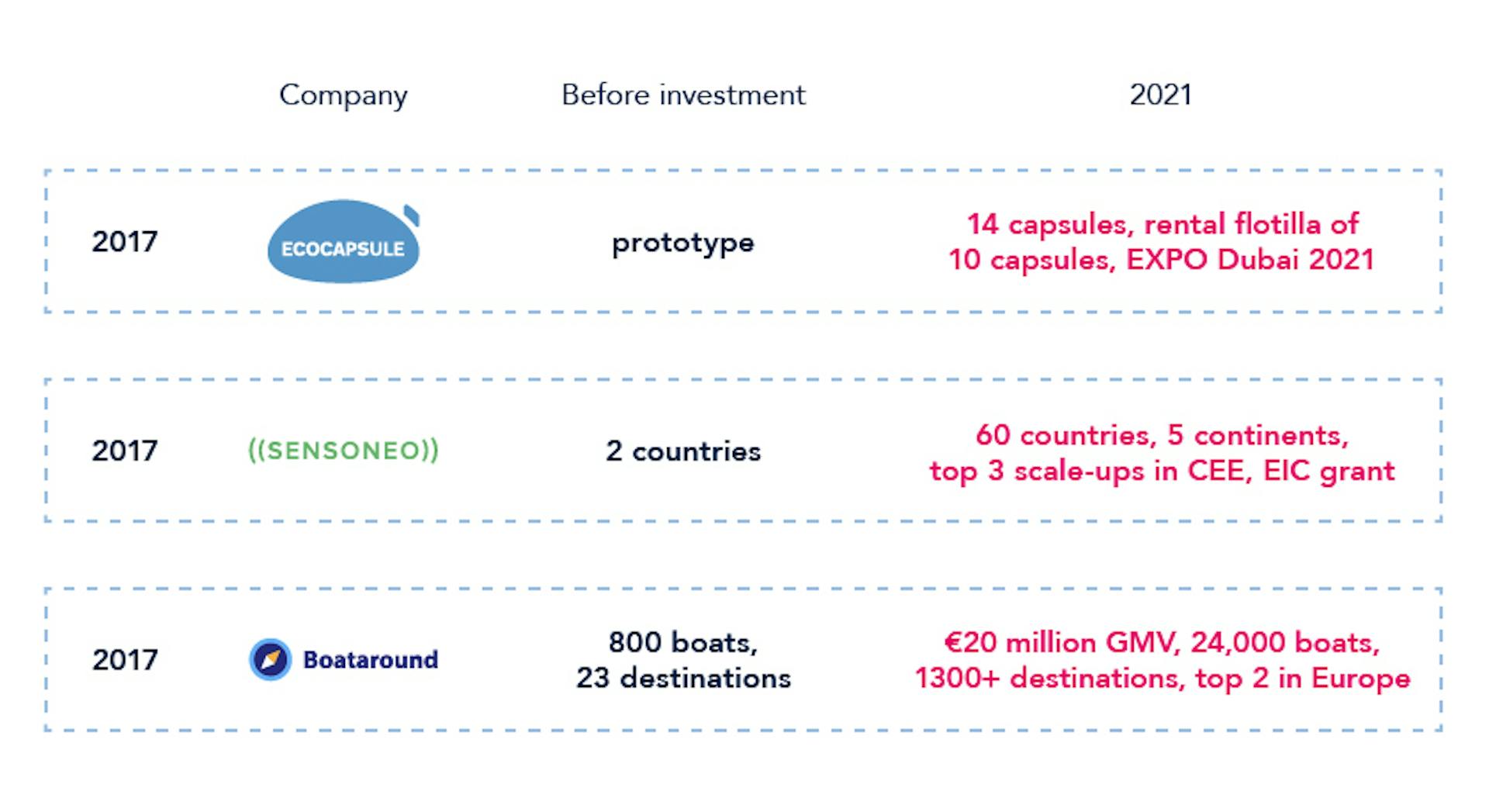 |  | Company | Before investment | 2021 |
|---|---|---|---|
| 2017 | ECOCAPSULE | prototype | 14 capsules, rental flotilla of 10 capsules, EXPO Dubai 2021 |
| 2017 | ((SENSONEO)) | 2 countries | 60 countries, 5 continents, top 3 scale-ups in CEE, EIC grant |
| 2017 | Boataround | 800 boats, 23 destinations | €20 million GMV, 24,000 boats, 1300+ destinations, top 2 in Europe |